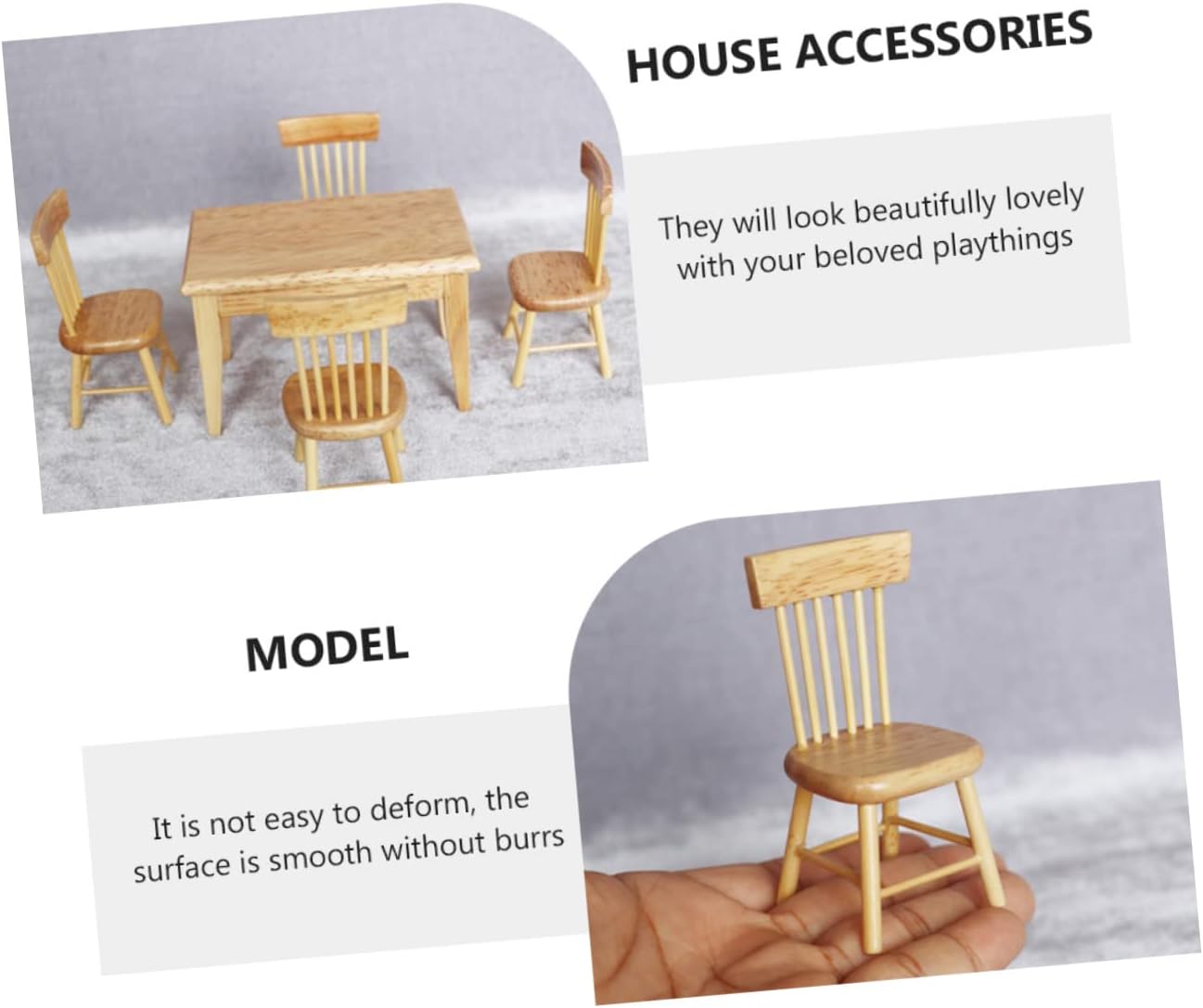 HOUSE ACCESSORIES

They will look beautifully lovely with your beloved playthings

MODEL

It is not easy to deform, the surface is smooth without burrs